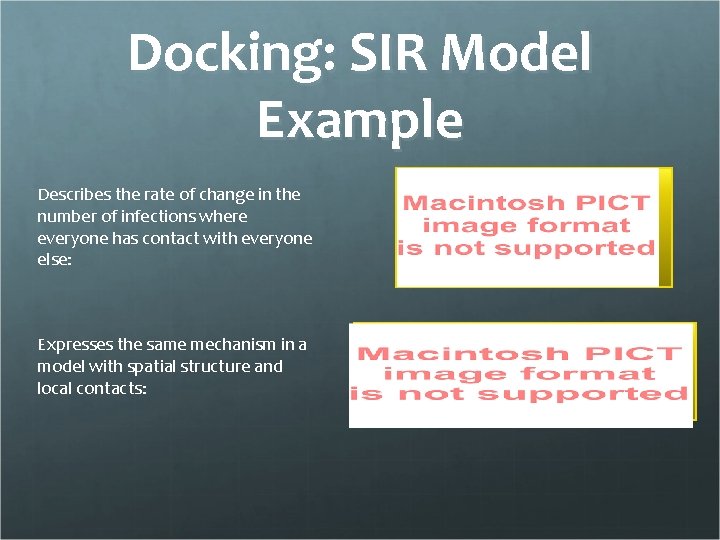 Docking: SIR Model Example

Describes the rate of change in the number of infections where everyone has contact with everyone else:

Macintosh PICT image format is not supported

Expresses the same mechanism in a model with spatial structure and local contacts:

Macintosh PICT image format is not supported